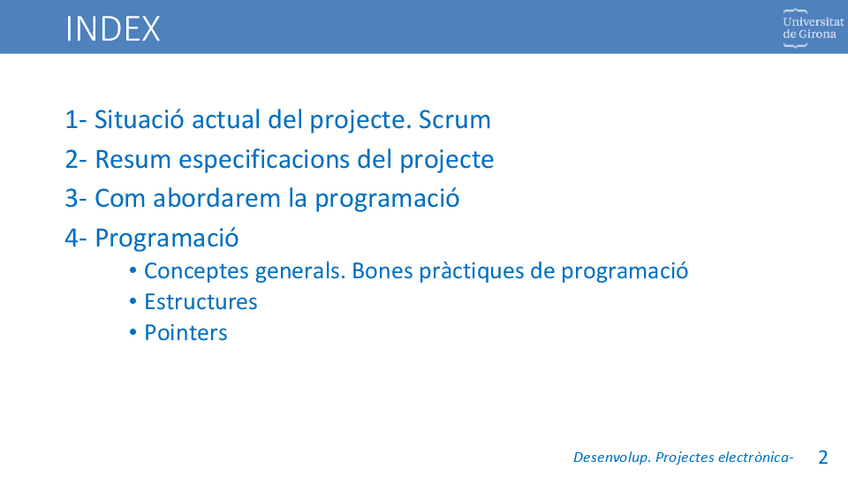 INDEX

Universitat de Girona

1- Situació actual del projecte. Scrum

2- Resum especificacions del projecte

3- Com abordarem la programació

4- Programació

• Conceptes generals. Bones pràctiques de programació
• Estructures
• Pointers

Desenvolup. Projectes electrònica-

2